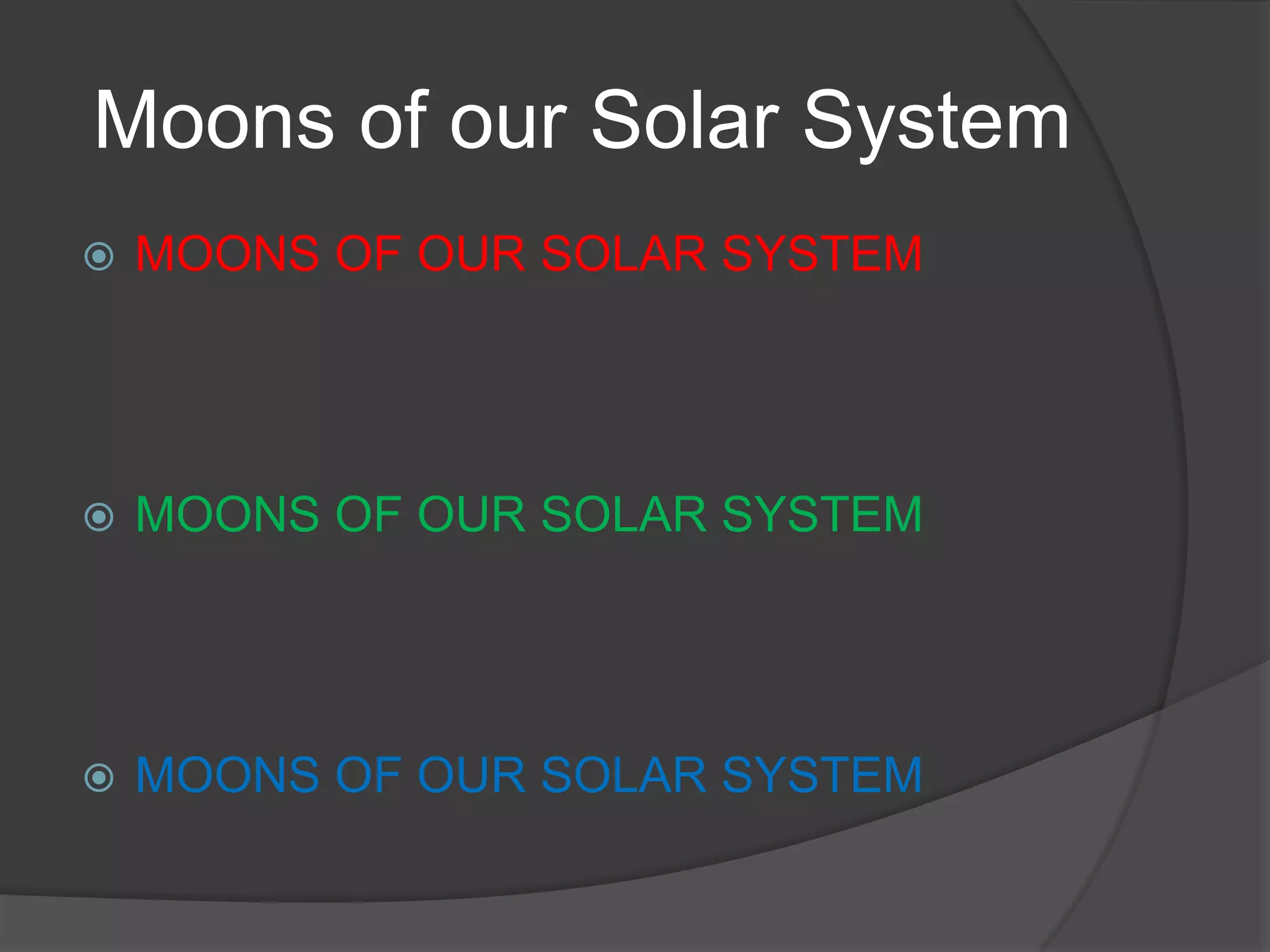 Moons of our Solar System

MOONS OF OUR SOLAR SYSTEM

MOONS OF OUR SOLAR SYSTEM

MOONS OF OUR SOLAR SYSTEM